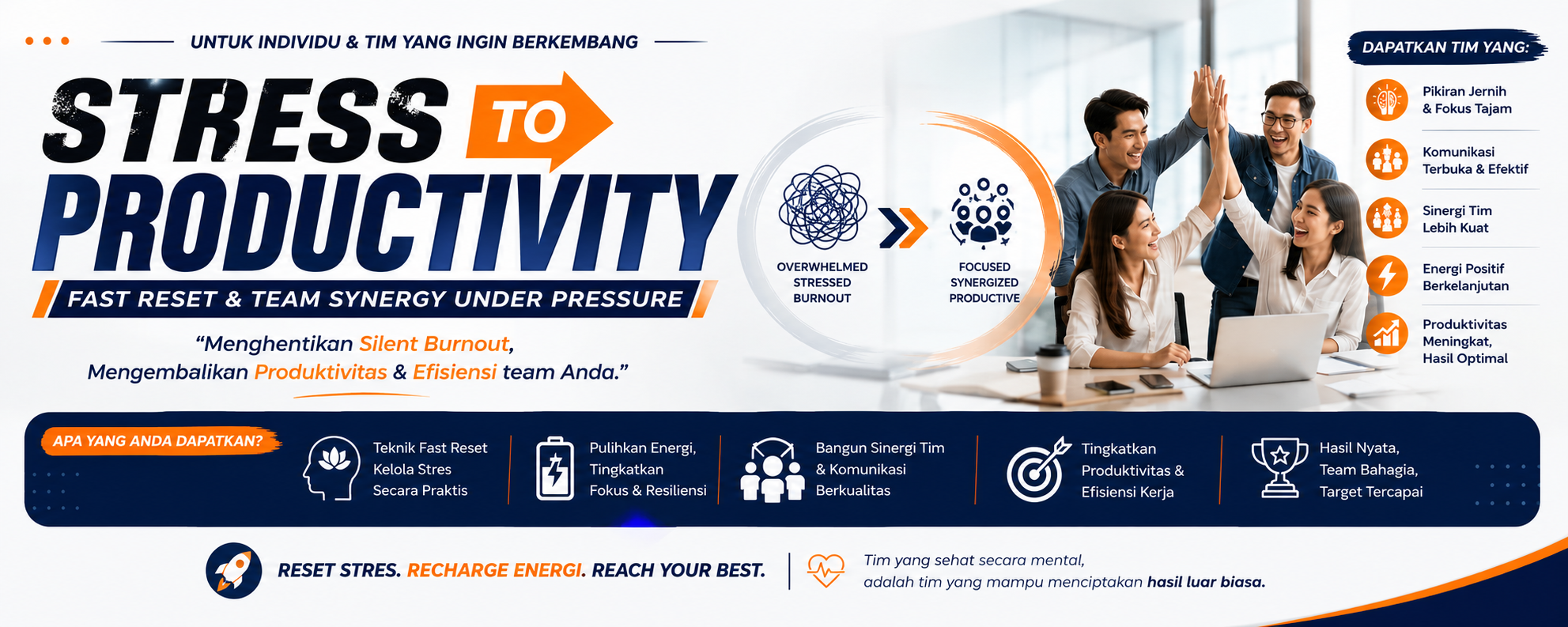 UNTUK INDIVIDU & TIM YANG INGIN BERKEMBANG

STRESS TO PRODUCTIVITY

FAST RESET & TEAM SYNERGY UNDER PRESSURE

“Menghentikan Silent Burnout, Mengembalikan Produktivitas & Efisiensi team Anda.”

OVERWHELMED STRESSED BURNOUT

FOCUSED SYNERGIZED PRODUCTIVE

DAPATKAN TIM YANG:

Pikiran Jernih & Fokus Tajam

Komunikasi Terbuka & Efektif

Sinergi Tim Lebih Kuat

Energi Positif Berkelanjutan

Produktivitas Meningkat, Hasil Optimal

APA YANG ANDA DAPATKAN?

Teknik Fast Reset Kelola Stres Secara Praktis

Pulihkan Energi, Tingkatkan Fokus & Resiliensi

Bangun Sinergi Tim & Komunikasi Berkualitas

Tingkatkan Produktivitas & Efisiensi Kerja

Hasil Nyata, Team Bahagia, Target Tercapai

RESET STRES. RECHARGE ENERGI. REACH YOUR BEST.

Tim yang sehat secara mental, adalah tim yang mampu menciptakan hasil luar biasa.